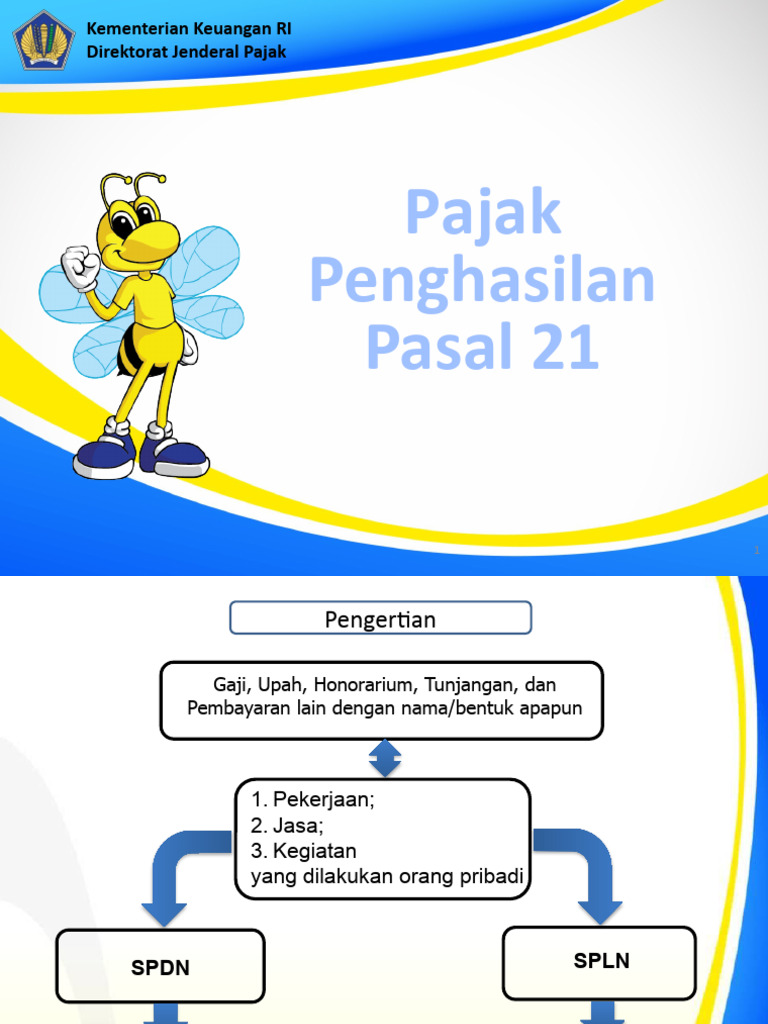 Kementerian Keuangan RI
Direktorat Jenderal Pajak

Pajak Penghasilan Pasal 21

1

Pengertian

Gaji, Upah, Honorarium, Tunjangan, dan Pembayaran lain dengan nama/bentuk apapun

1. Pekerjaan;
2. Jasa;
3. Kegiatan
yang dilakukan orang pribadi

SPDN

SPLN